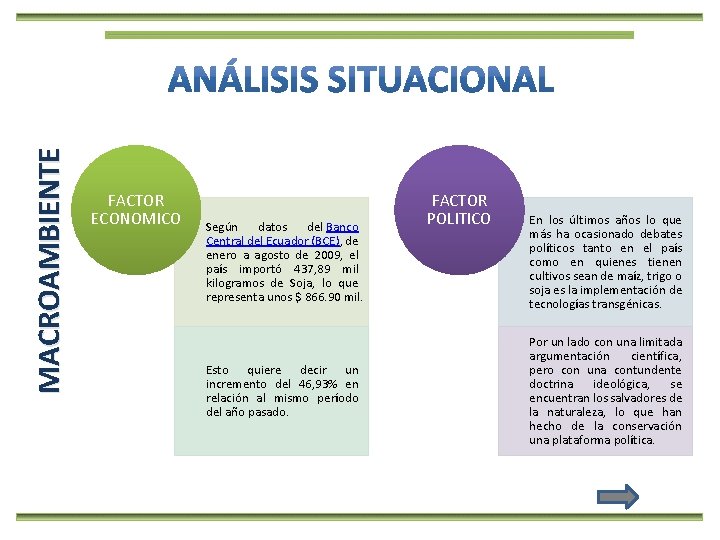 ANÁLISIS SITUACIONAL

MACROAMBIENTE

FACTOR ECONOMICO

Según datos del Banco Central del Ecuador (BCE), de enero a agosto de 2009, el país importó 437,89 mil kilogramos de Soja, lo que representa unos $ 866.90 mil.

Esto quiere decir un incremento del 46,93% en relación al mismo período del año pasado.

FACTOR POLITICO

En los últimos años lo que más ha ocasionado debates políticos tanto en el país como en quienes tienen cultivos sean de maíz, trigo o soja es la implementación de tecnologías transgénicas.

Por un lado con una limitada argumentación científica, pero con una contundente doctrina ideológica, se encuentran los salvadores de la naturaleza, lo que han hecho de la conservación una plataforma política.